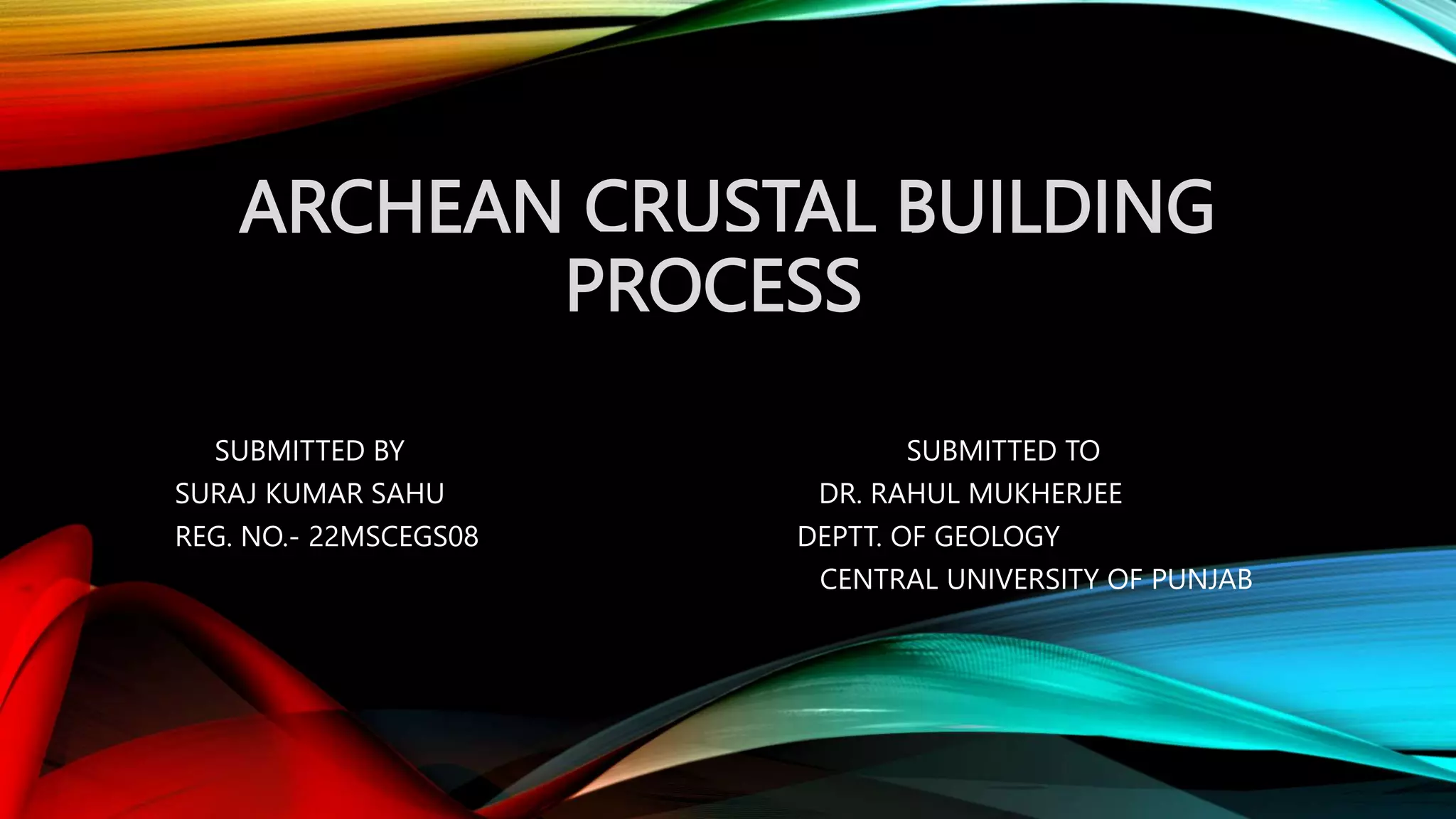 ARCHEAN CRUSTAL BUILDING PROCESS

SUBMITTED BY
SURAJ KUMAR SAHU
REG. NO.- 22MSCEGS08

SUBMITTED TO
DR. RAHUL MUKHERJEE
DEPTT. OF GEOLOGY
CENTRAL UNIVERSITY OF PUNJAB